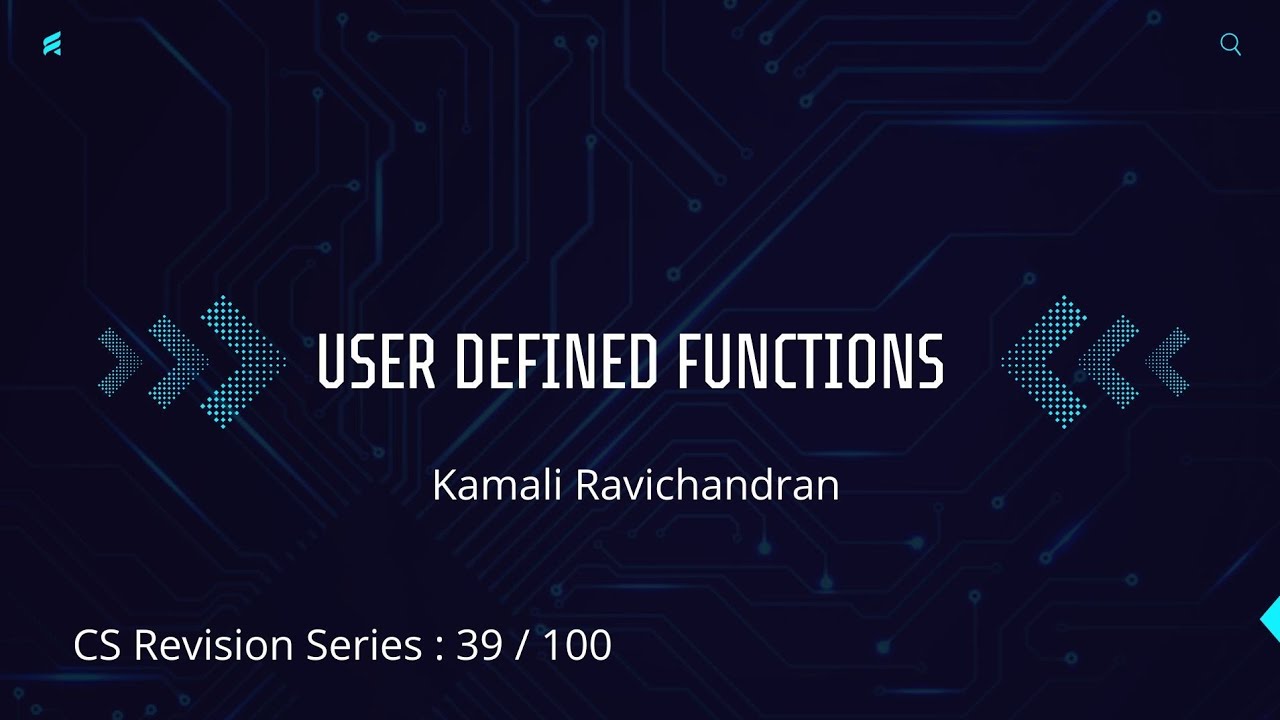 USER DEFINED FUNCTIONS

Kamali Ravichandran

CS Revision Series : 39 / 100